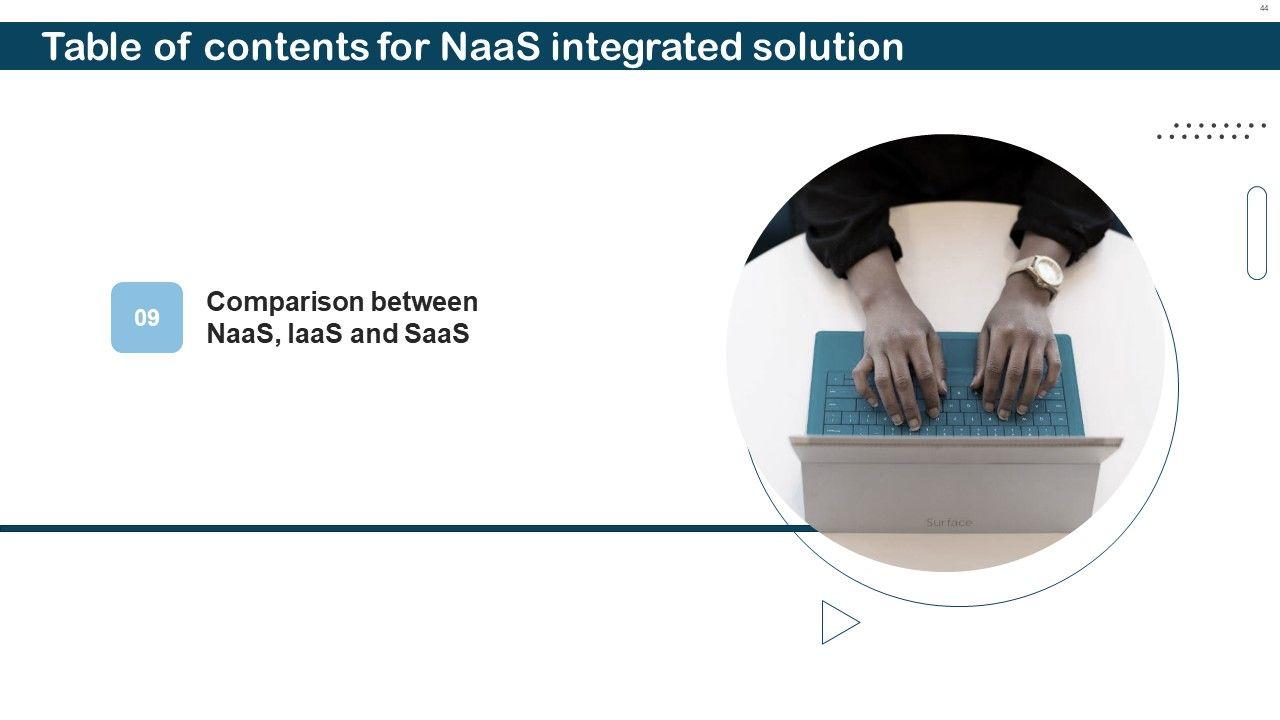 44

Table of contents for NaaS integrated solution

09

Comparison between NaaS, IaaS and SaaS

Surface